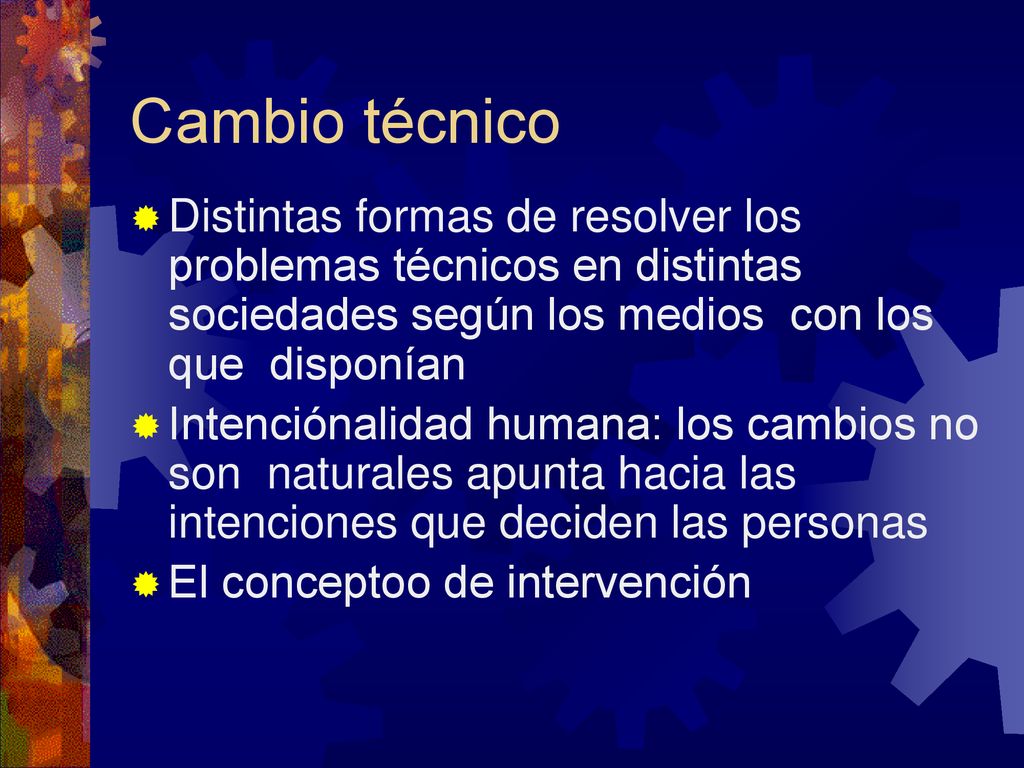 Cambio técnico

Distintas formas de resolver los problemas técnicos en distintas sociedades según los medios con los que disponían

Intenciónalidad humana: los cambios no son naturales apunta hacia las intenciones que deciden las personas

El conceptoo de intervención